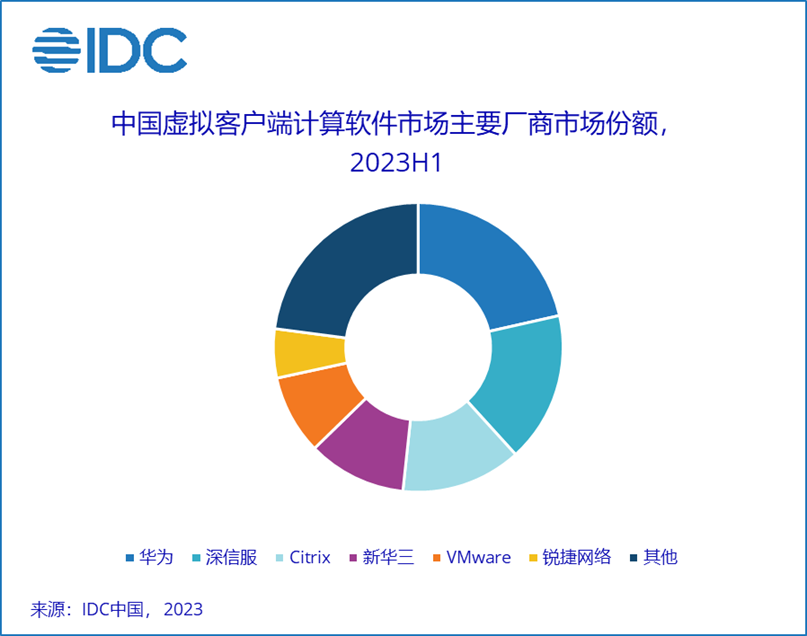 IDC

中国虚拟客户端计算软件市场主要厂商市场份额，2023H1

华为 深信服 Citrix 新华三 VMware 锐捷网络 其他

来源：IDC中国，2023